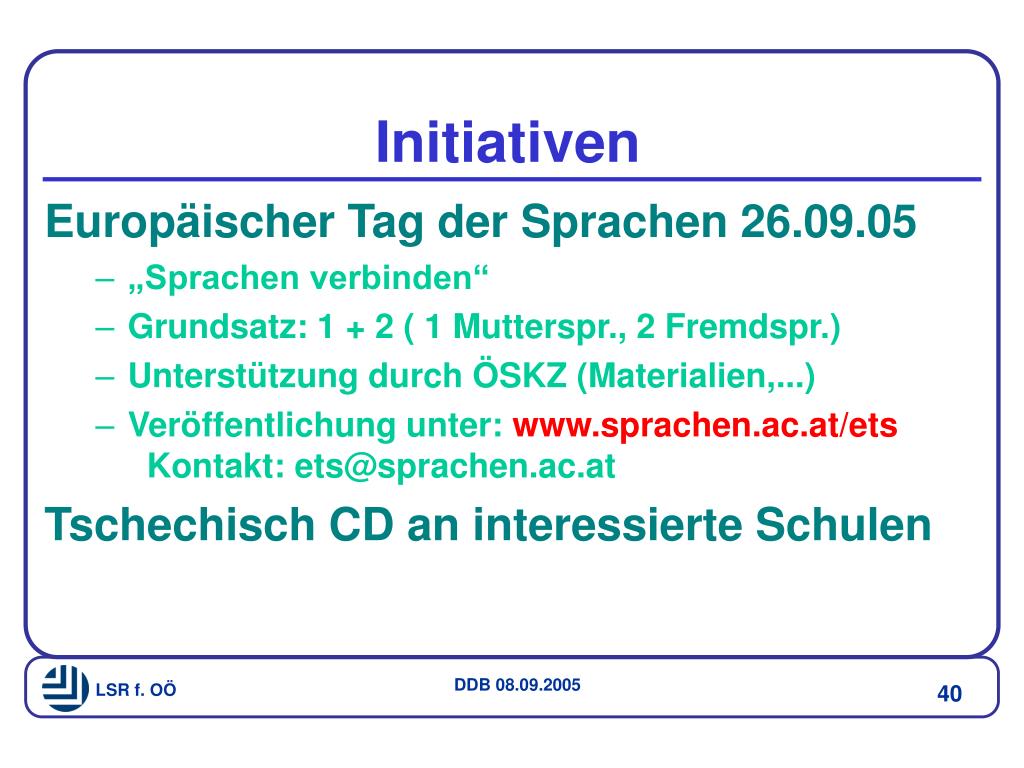 Initiativen

Europäischer Tag der Sprachen 26.09.05

– „Sprachen verbinden“
– Grundsatz: 1 + 2 ( 1 Mutterspr., 2 Fremdspr.)
– Unterstützung durch ÖSKZ (Materialien,...)
– Veröffentlichung unter: www.sprachen.ac.at/ets
Kontakt: ets@sprachen.ac.at

Tschechisch CD an interessierte Schulen

LSR f. OÖ

DDB 08.09.2005

40